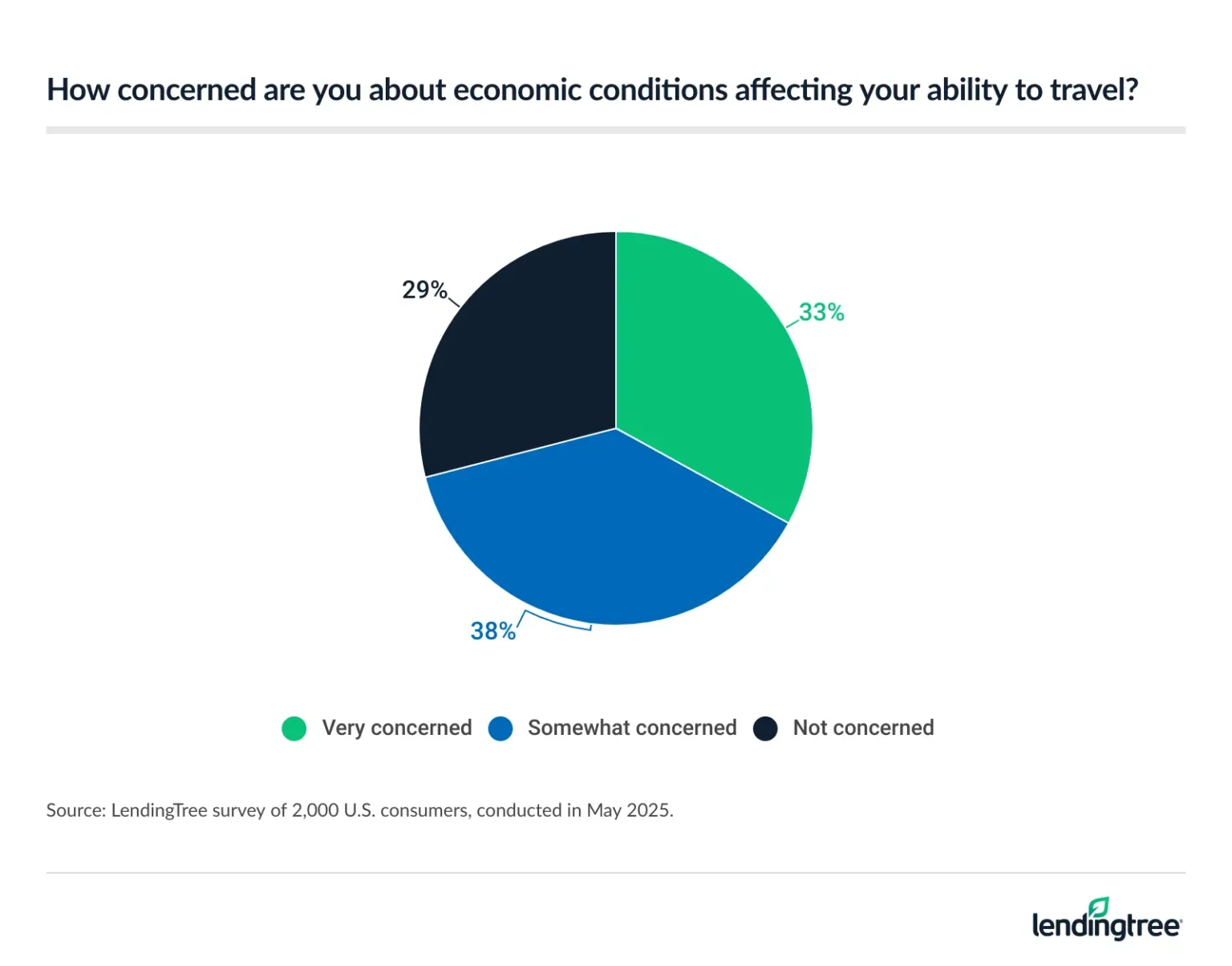 How concerned are you about economic conditions affecting your ability to travel?

29%

33%

38%

Very concerned  Somewhat concerned  Not concerned

Source: LendingTree survey of 2,000 U.S. consumers, conducted in May 2025.

lendingtree